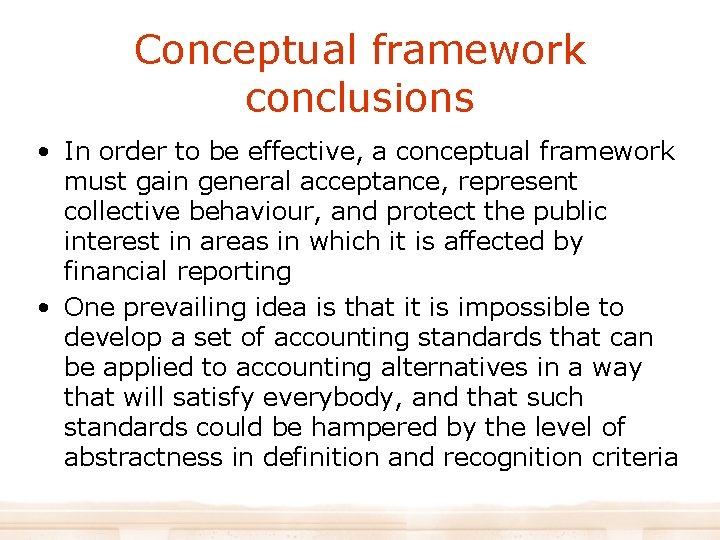 Conceptual framework conclusions

• In order to be effective, a conceptual framework must gain general acceptance, represent collective behaviour, and protect the public interest in areas in which it is affected by financial reporting

• One prevailing idea is that it is impossible to develop a set of accounting standards that can be applied to accounting alternatives in a way that will satisfy everybody, and that such standards could be hampered by the level of abstractness in definition and recognition criteria